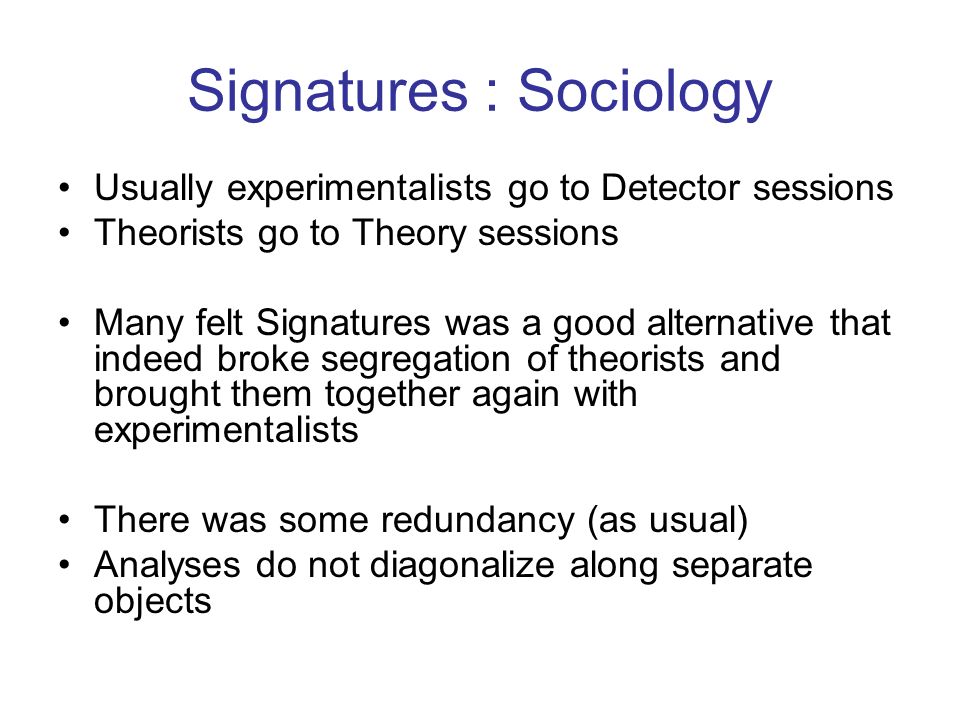 Signatures : Sociology

• Usually experimentalists go to Detector sessions
• Theorists go to Theory sessions

• Many felt Signatures was a good alternative that indeed broke segregation of theorists and brought them together again with experimentalists

• There was some redundancy (as usual)
• Analyses do not diagonalize along separate objects